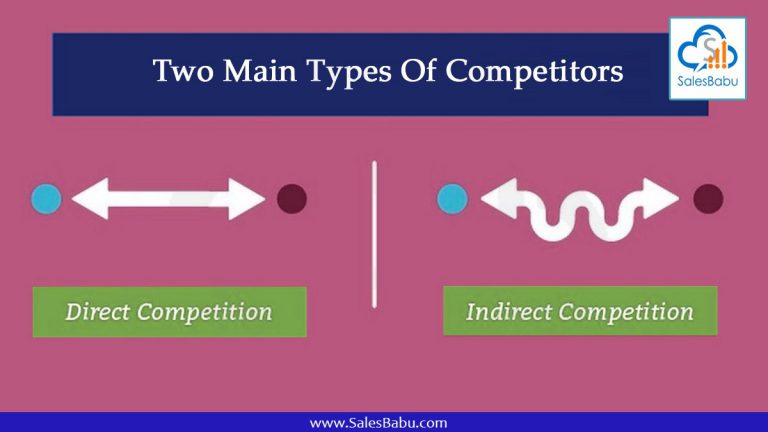 Two Main Types Of Competitors

SalesBabu

Direct Competition

Indirect Competition

www.SalesBabu.com